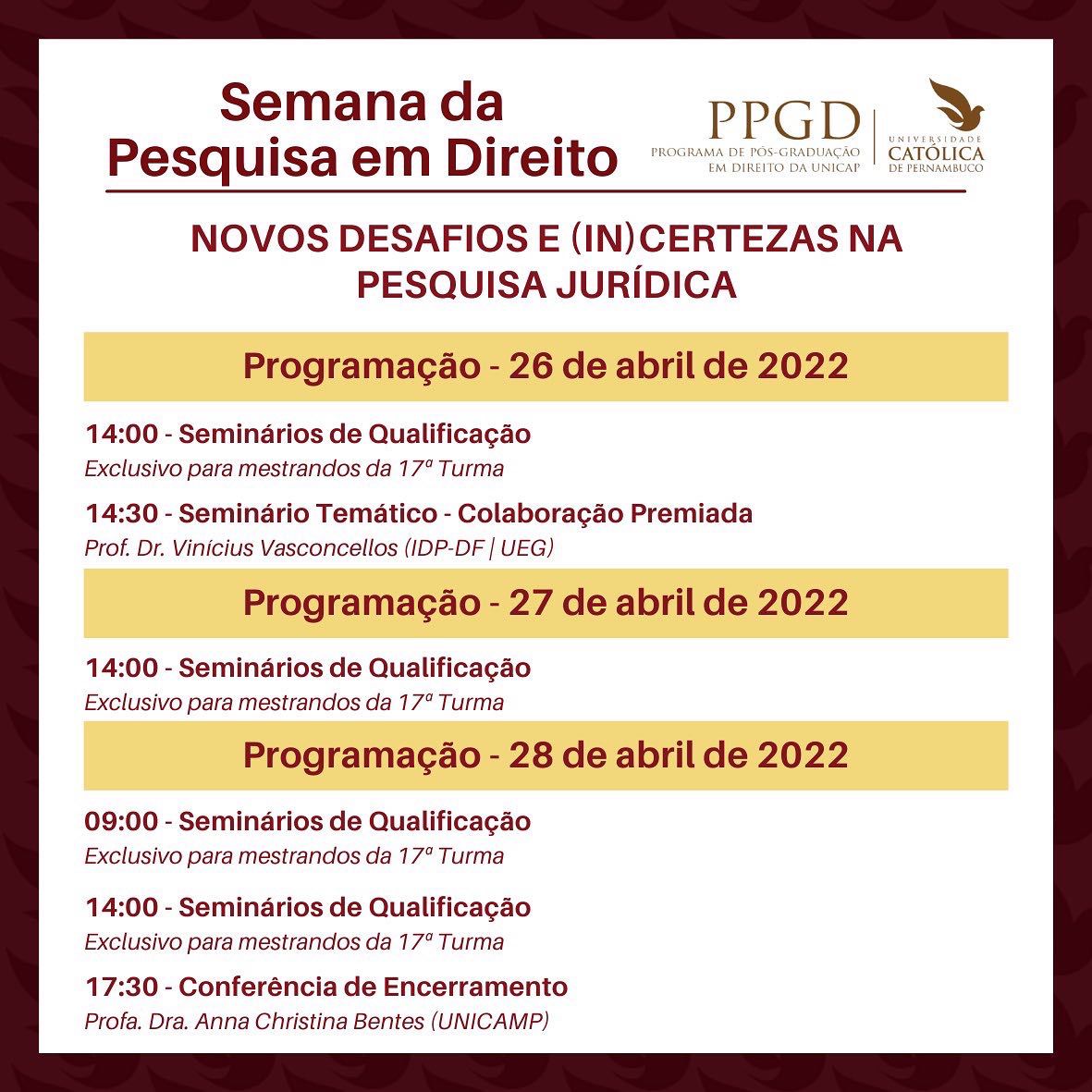 Semana da Pesquisa em Direito

PPGD
PROGRAMA DE PÓS-GRADUAÇÃO EM DIREITO DA UNICAP

UNIVERSIDADE CATÓLICA DE PERNAMBUCO

NOVOS DESAFIOS E (IN)CERTEZAS NA PESQUISA JURÍDICA

Programação - 26 de abril de 2022

14:00 - Seminários de Qualificação
Exclusivo para mestrandos da 17ª Turma

14:30 - Seminário Temático - Colaboração Premiada
Prof. Dr. Vinícius Vasconcellos (IDP-DF | UEG)

Programação - 27 de abril de 2022

14:00 - Seminários de Qualificação
Exclusivo para mestrandos da 17ª Turma

Programação - 28 de abril de 2022

09:00 - Seminários de Qualificação
Exclusivo para mestrandos da 17ª Turma

14:00 - Seminários de Qualificação
Exclusivo para mestrandos da 17ª Turma

17:30 - Conferência de Encerramento
Profa. Dra. Anna Christina Bentes (UNICAMP)